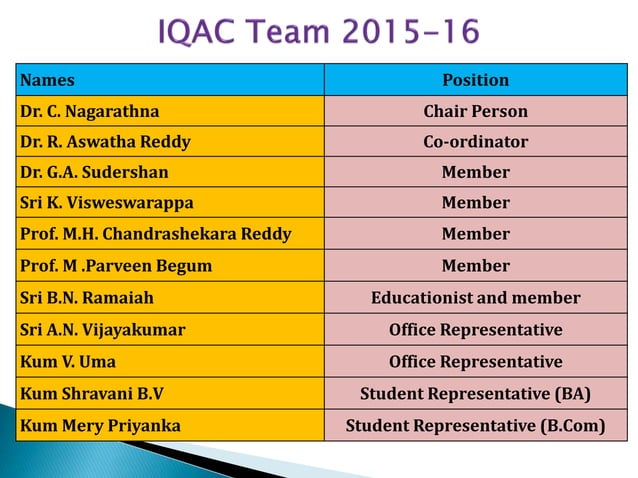 IQAC Team 2015-16

| Names | Position |
|---|---|
| Dr. C. Nagarathna | Chair Person |
| Dr. R. Aswatha Reddy | Co-ordinator |
| Dr. G.A. Sudershan | Member |
| Sri K. Visweswarappa | Member |
| Prof. M.H. Chandrashekara Reddy | Member |
| Prof. M .Parveen Begum | Member |
| Sri B.N. Ramaiah | Educationist and member |
| Sri A.N. Vijayakumar | Office Representative |
| Kum V. Uma | Office Representative |
| Kum Shravani B.V | Student Representative (BA) |
| Kum Mery Priyanka | Student Representative (B.Com) |